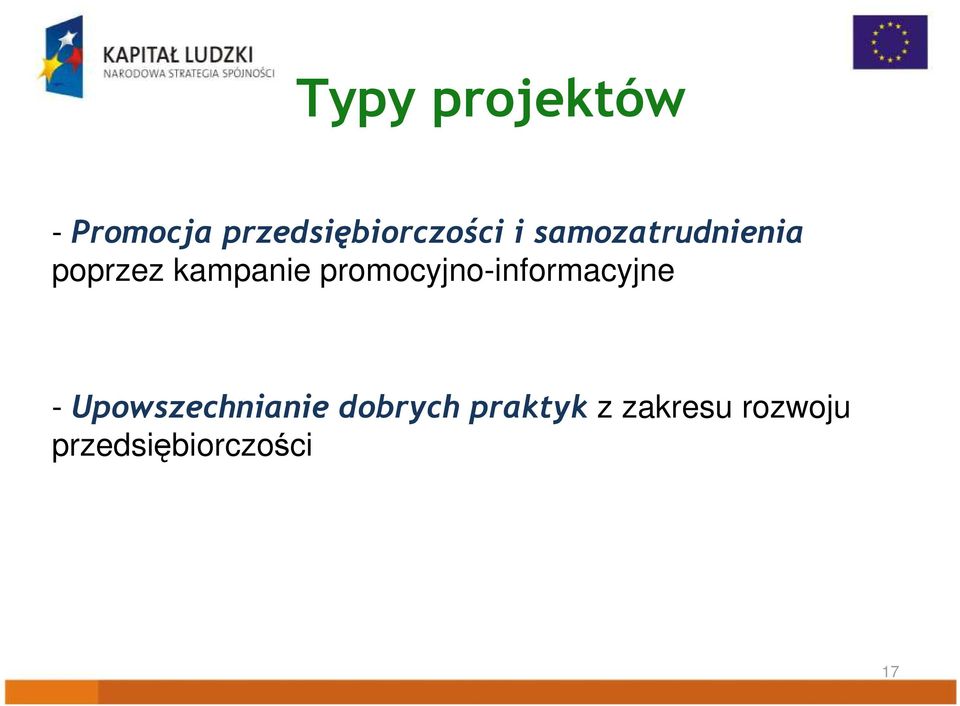 KAPITAŁ LUDZKI
NARODOWA STRATEGIA SPÓJNOŚCI

Typy projektów

- Promocja przedsiębiorczości i samozatrudnienia poprzez kampanie promocyjno-informacyjne

- Upowszechnianie dobrych praktyk z zakresu rozwoju przedsiębiorczości

17